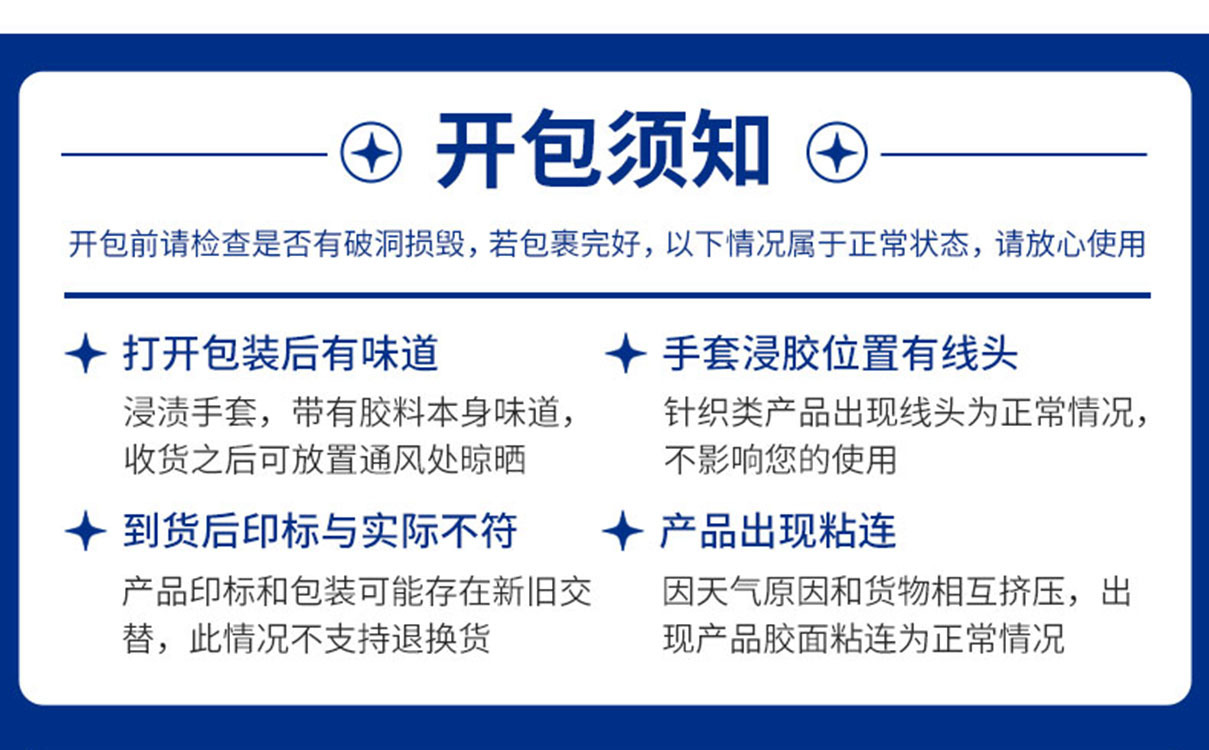 开包须知

开包前请检查是否有破洞损毁，若包裹完好，以下情况属于正常状态，请放心使用

打开包装后有味道

浸渍手套，带有胶料本身味道，收货之后可放置通风处晾晒

到货后印标与实际不符

产品印标和包装可能存在新旧交替，此情况不支持退换货

手套浸胶位置有线头

针织类产品出现线头为正常情况，不影响您的使用

产品出现粘连

因天气原因和货物相互挤压，出现产品胶面粘连为正常情况